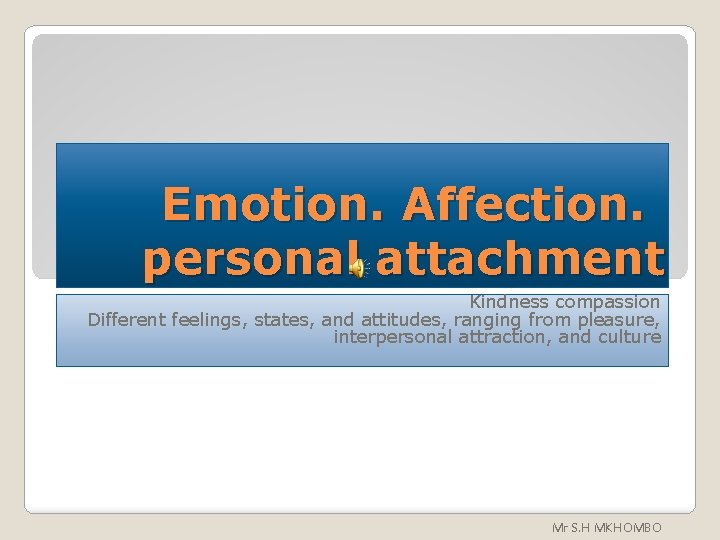 Emotion. Affection. personal attachment

Kindness compassion
Different feelings, states, and attitudes, ranging from pleasure, interpersonal attraction, and culture

Mr S.H MKHOMBO